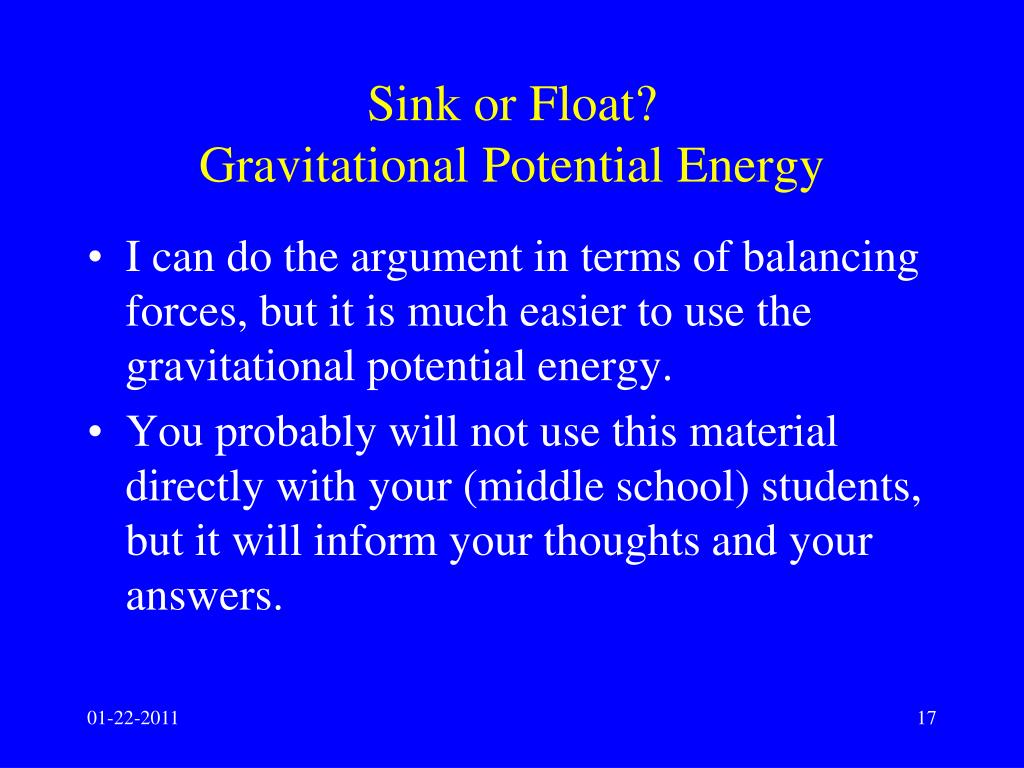 Sink or Float?
Gravitational Potential Energy

• I can do the argument in terms of balancing forces, but it is much easier to use the gravitational potential energy.
• You probably will not use this material directly with your (middle school) students, but it will inform your thoughts and your answers.

01-22-2011

17